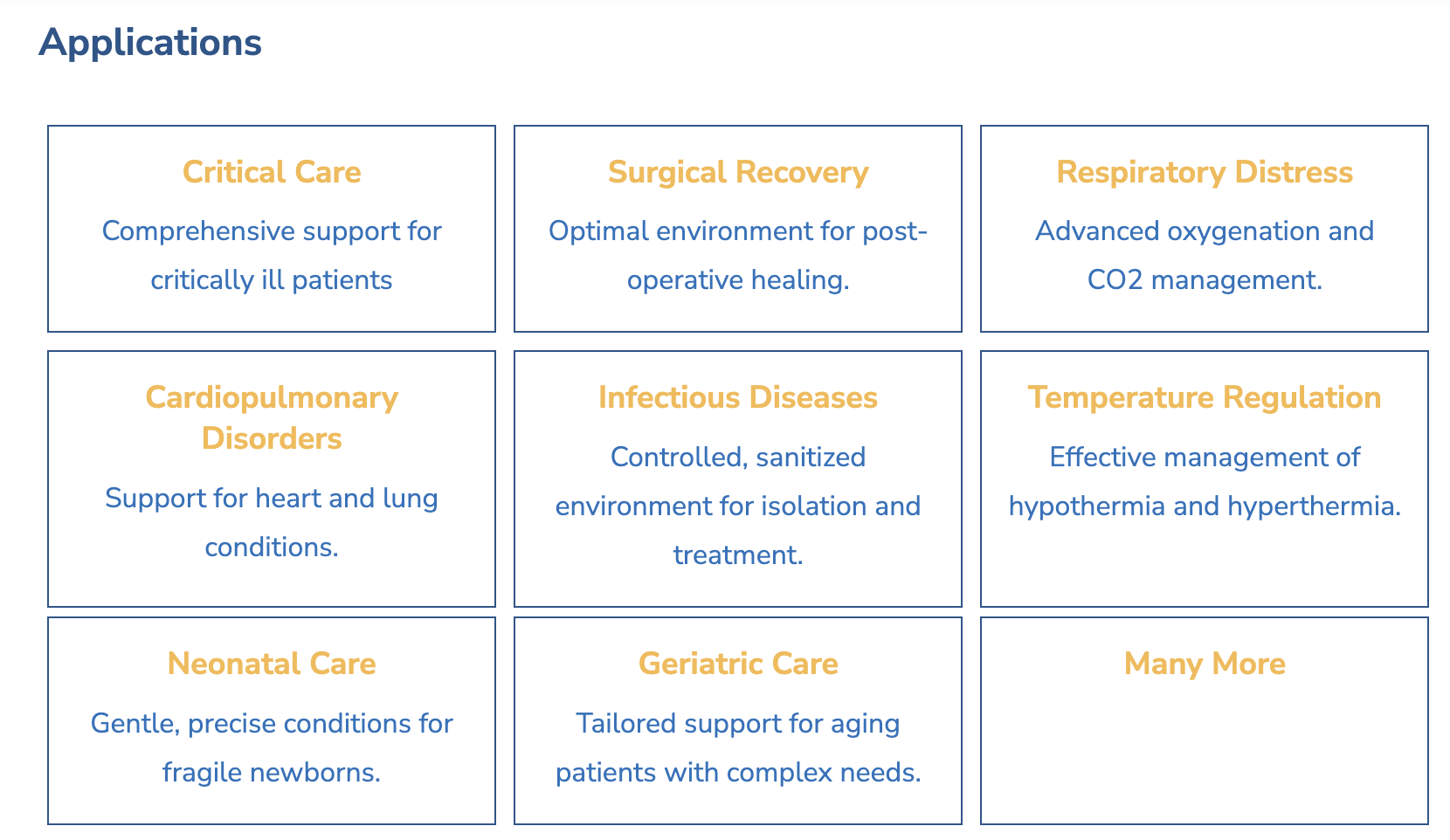 Applications

Critical Care

Comprehensive support for critically ill patients

Surgical Recovery

Optimal environment for post-operative healing.

Respiratory Distress

Advanced oxygenation and CO2 management.

Cardiopulmonary Disorders

Support for heart and lung conditions.

Infectious Diseases

Controlled, sanitized environment for isolation and treatment.

Temperature Regulation

Effective management of hypothermia and hyperthermia.

Neonatal Care

Gentle, precise conditions for fragile newborns.

Geriatric Care

Tailored support for aging patients with complex needs.

Many More